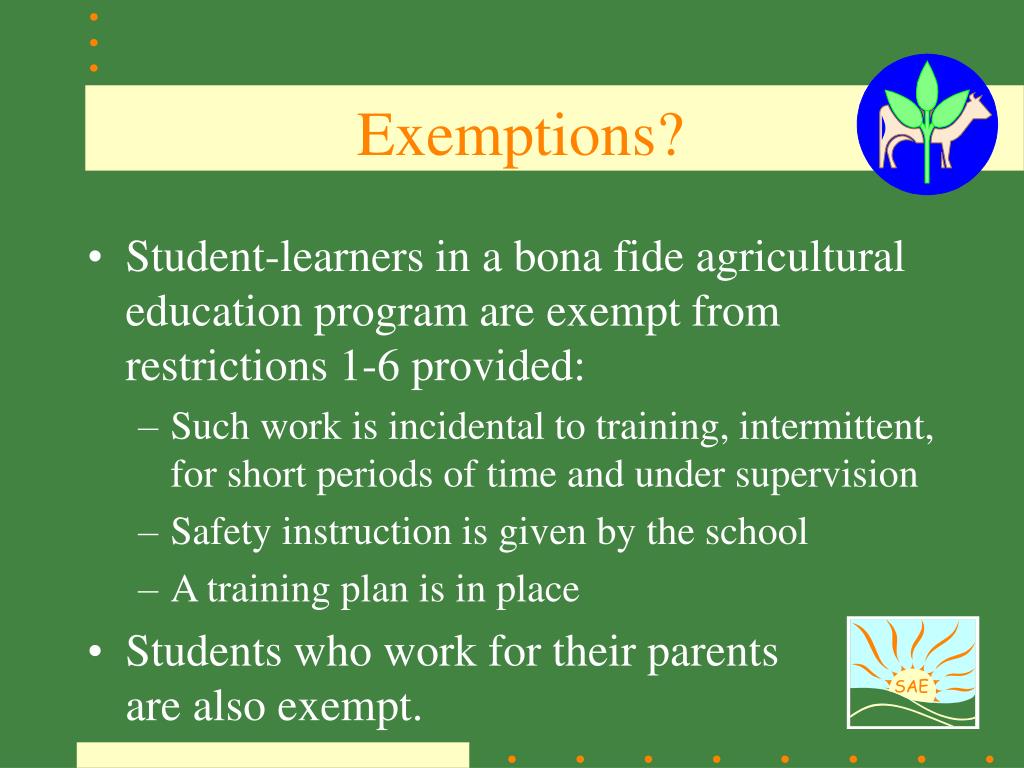 Exemptions?

• Student-learners in a bona fide agricultural education program are exempt from restrictions 1-6 provided:
– Such work is incidental to training, intermittent, for short periods of time and under supervision
– Safety instruction is given by the school
– A training plan is in place
• Students who work for their parents are also exempt.

SAE